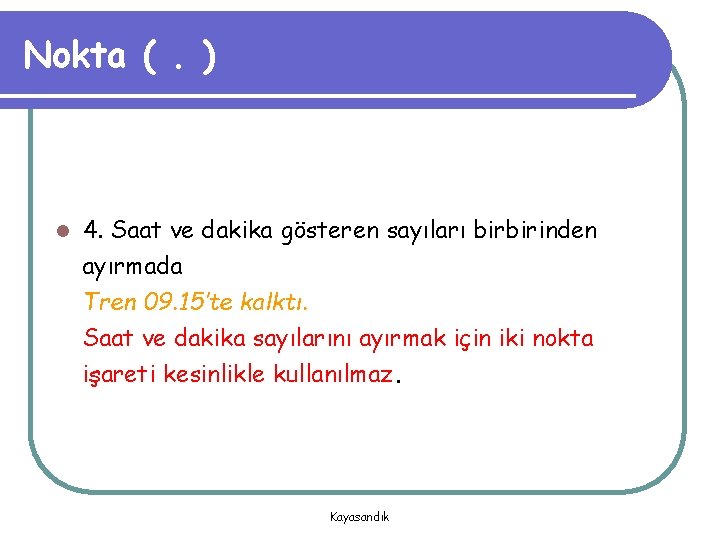 Nokta ( . )

4. Saat ve dakika gösteren sayıları birbirinden ayırmada
Tren 09.15'te kalktı.
Saat ve dakika sayılarını ayırmak için iki nokta işareti kesinlikle kullanılmaz.

Kayasandık